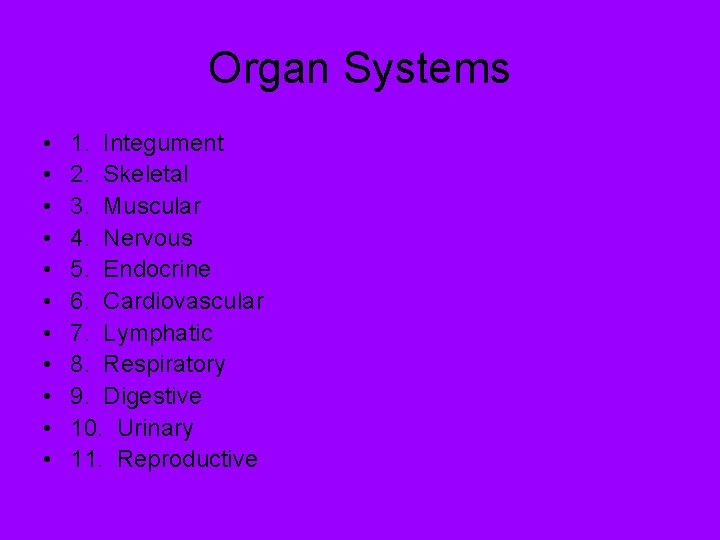 Organ Systems

• 1. Integument
• 2. Skeletal
• 3. Muscular
• 4. Nervous
• 5. Endocrine
• 6. Cardiovascular
• 7. Lymphatic
• 8. Respiratory
• 9. Digestive
• 10. Urinary
• 11. Reproductive